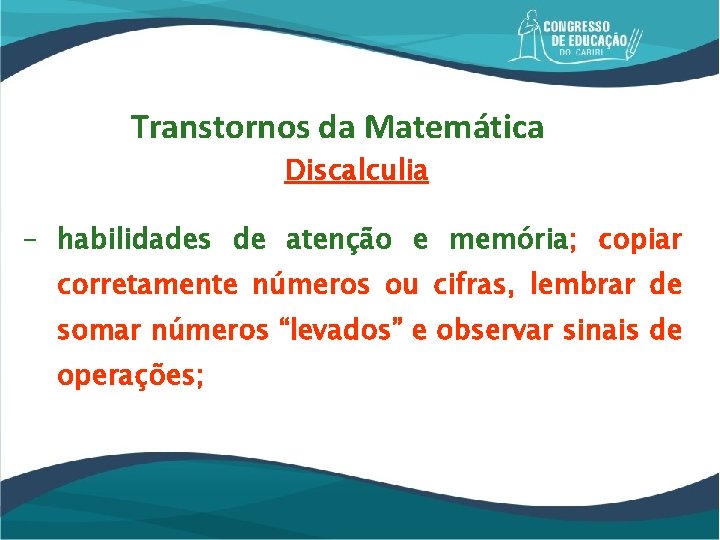 CONGRESSO
DE EDUCAÇÃO
DO CARIRI

Transtornos da Matemática
Discalculia

- habilidades de atenção e memória; copiar corretamente números ou cifras, lembrar de somar números "levados" e observar sinais de operações;